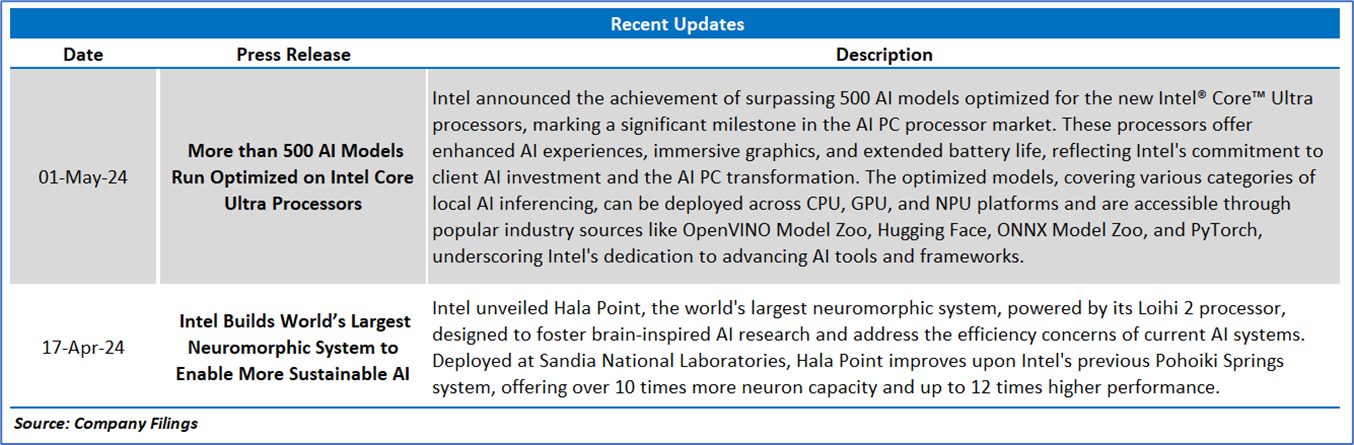 Recent Updates

| Date | Press Release | Description |
|---|---|---|
| 01-May-24 | More than 500 AI Models Run Optimized on Intel Core Ultra Processors | Intel announced the achievement of surpassing 500 AI models optimized for the new Intel® Core™ Ultra processors, marking a significant milestone in the AI PC processor market. These processors offer enhanced AI experiences, immersive graphics, and extended battery life, reflecting Intel's commitment to client AI investment and the AI PC transformation. The optimized models, covering various categories of local AI inferencing, can be deployed across CPU, GPU, and NPU platforms and are accessible through popular industry sources like OpenVINO Model Zoo, Hugging Face, ONNX Model Zoo, and PyTorch, underscoring Intel's dedication to advancing AI tools and frameworks. |
| 17-Apr-24 | Intel Builds World's Largest Neuromorphic System to Enable More Sustainable AI | Intel unveiled Hala Point, the world's largest neuromorphic system, powered by its Loihi 2 processor, designed to foster brain-inspired AI research and address the efficiency concerns of current AI systems. Deployed at Sandia National Laboratories, Hala Point improves upon Intel's previous Pohoiki Springs system, offering over 10 times more neuron capacity and up to 12 times higher performance. |

Source: Company Filings